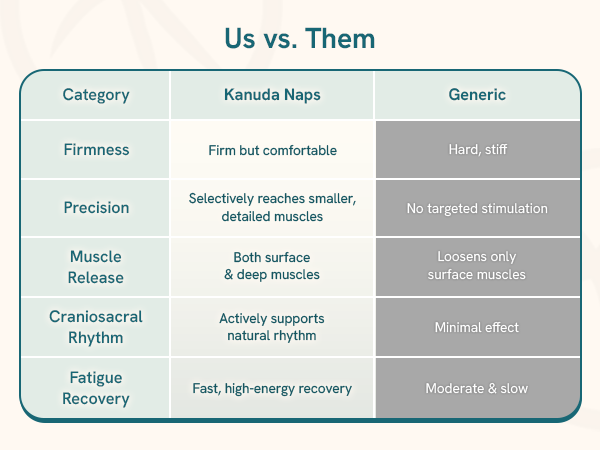 Us vs. Them

| Category | Kanuda Naps | Generic |
|---|---|---|
| Firmness | Firm but comfortable | Hard, stiff |
| Precision | Selectively reaches smaller, detailed muscles | No targeted stimulation |
| Muscle Release | Both surface & deep muscles | Loosens only surface muscles |
| Craniosacral Rhythm | Actively supports natural rhythm | Minimal effect |
| Fatigue Recovery | Fast, high-energy recovery | Moderate & slow |